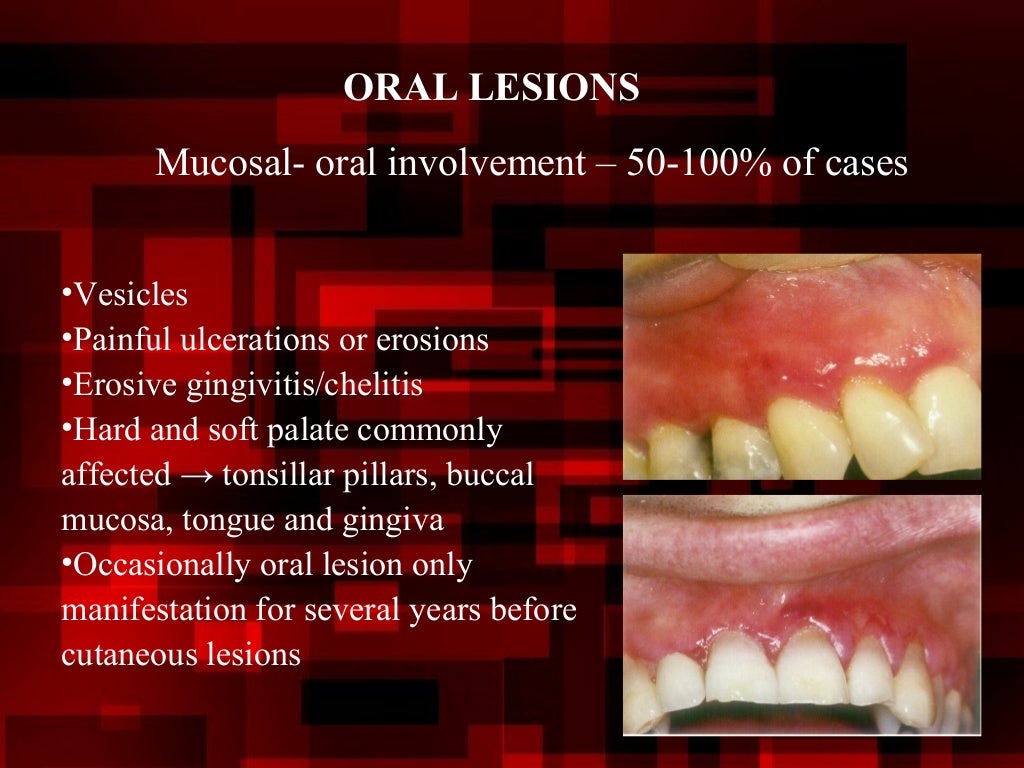 ORAL LESIONS

Mucosal- oral involvement – 50-100% of cases

•Vesicles
•Painful ulcerations or erosions
•Erosive gingivitis/chelitis
•Hard and soft palate commonly affected → tonsillar pillars, buccal mucosa, tongue and gingiva
•Occasionally oral lesion only manifestation for several years before cutaneous lesions